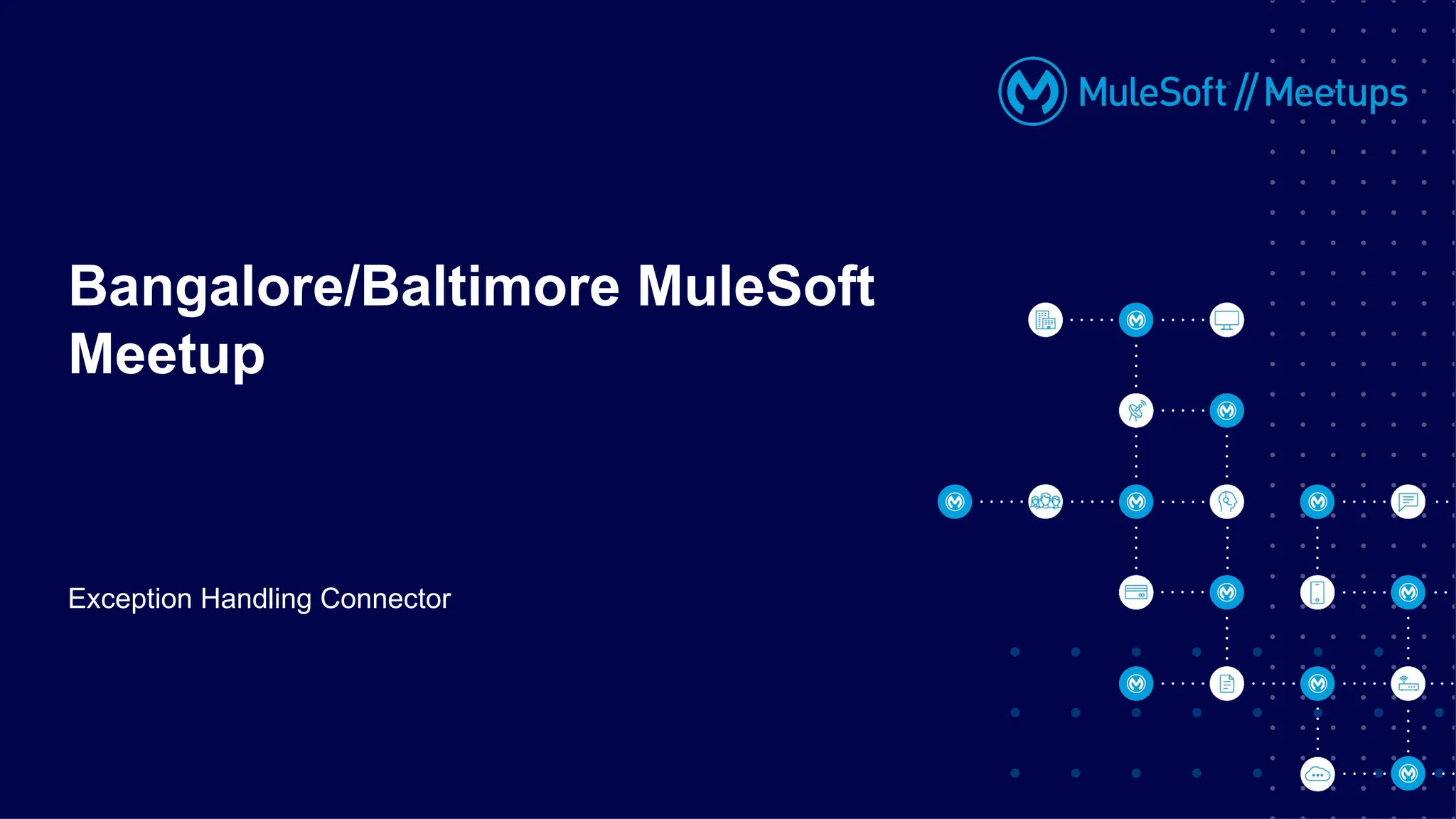 MuleSoft // Meetups

Bangalore/Baltimore MuleSoft Meetup

Exception Handling Connector